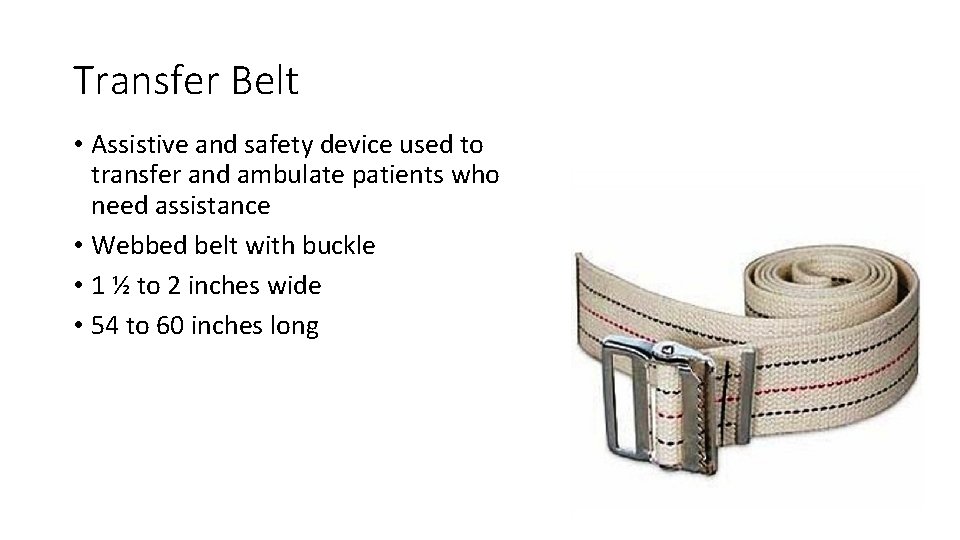 Transfer Belt

• Assistive and safety device used to transfer and ambulate patients who need assistance
• Webbed belt with buckle
• 1 ½ to 2 inches wide
• 54 to 60 inches long